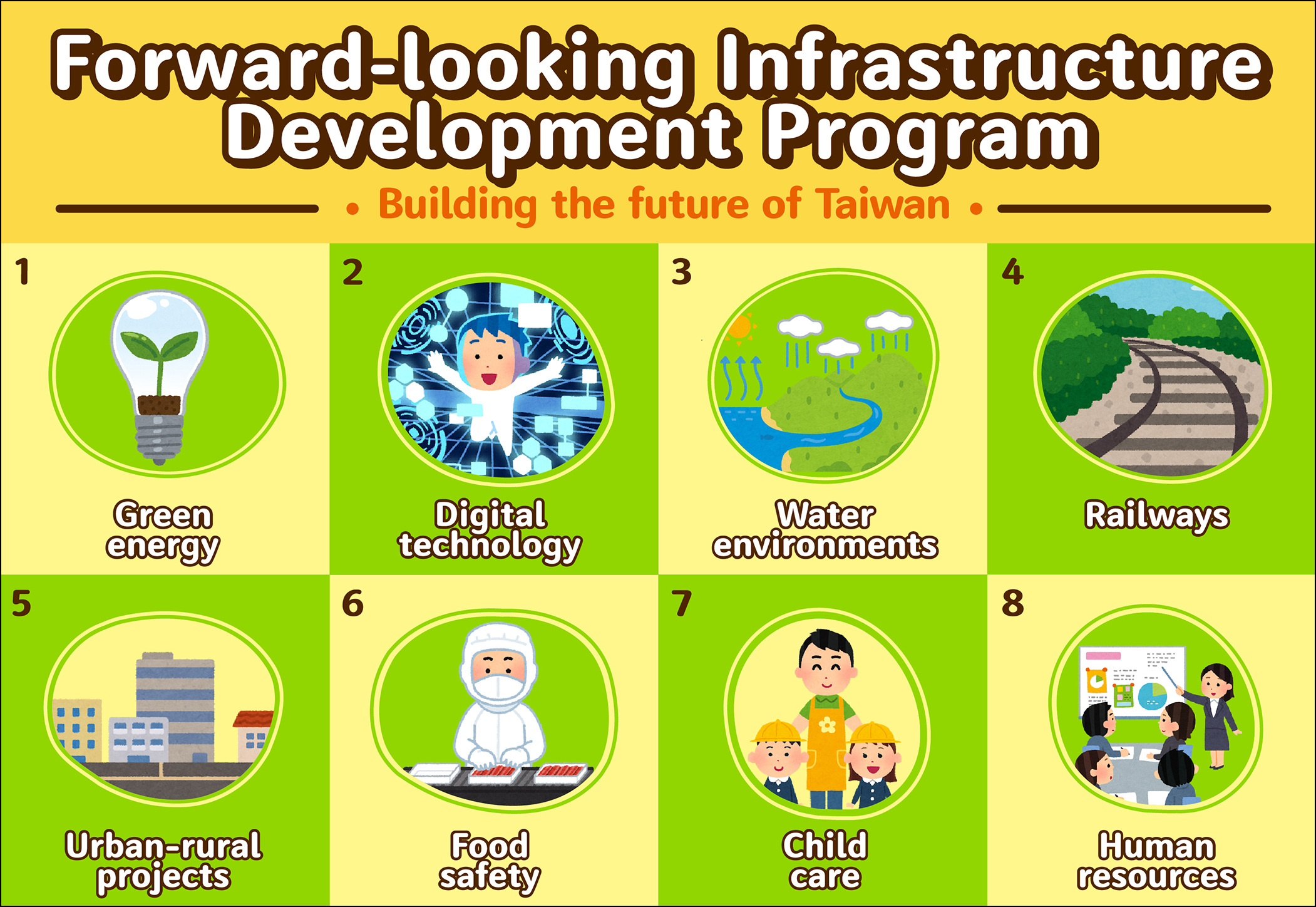 Forward-looking Infrastructure Development Program

• Building the future of Taiwan •

1
Green energy

2
Digital technology

3
Water environments

4
Railways

5
Urban-rural projects

6
Food safety

7
Child care

8
Human resources